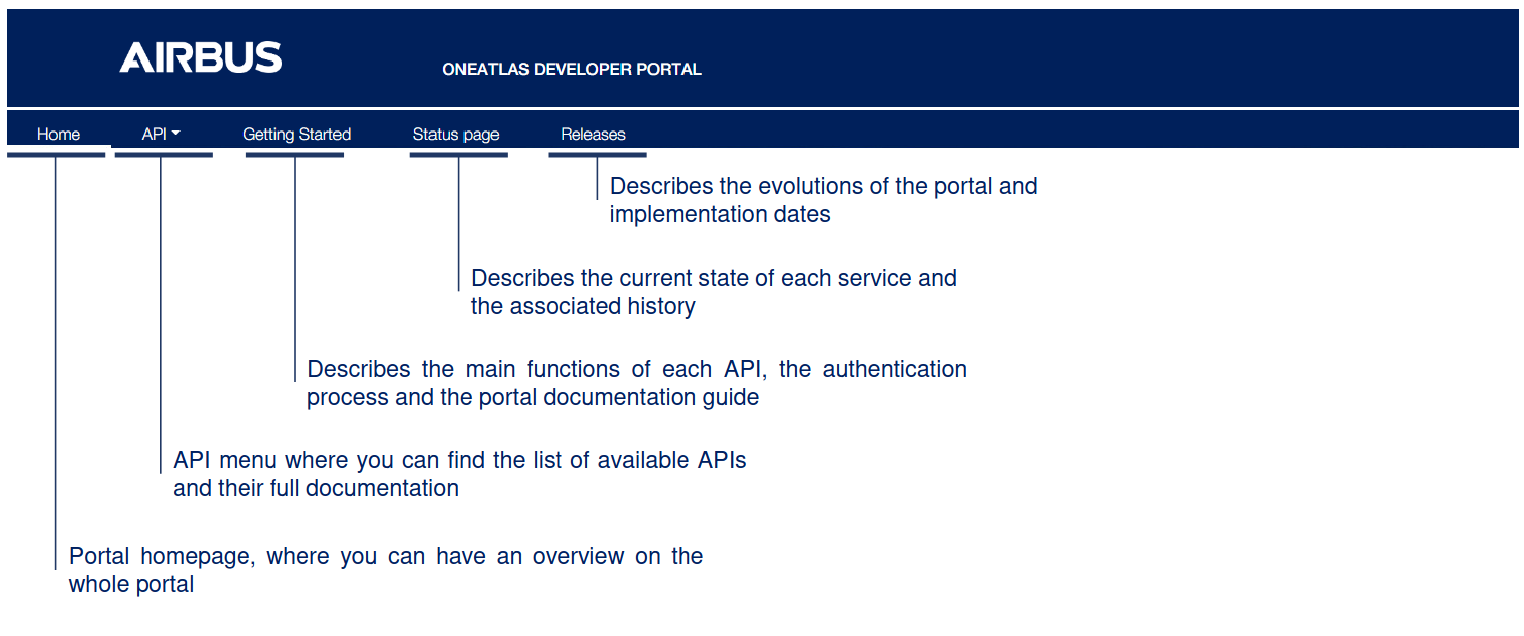 AIRBUS

ONEATLAS DEVELOPER PORTAL

Home API Getting Started Status page Releases

Describes the evolutions of the portal and implementation dates

Describes the current state of each service and the associated history

Describes the main functions of each API, the authentication process and the portal documentation guide

API menu where you can find the list of available APIs and their full documentation

Portal homepage, where you can have an overview on the whole portal